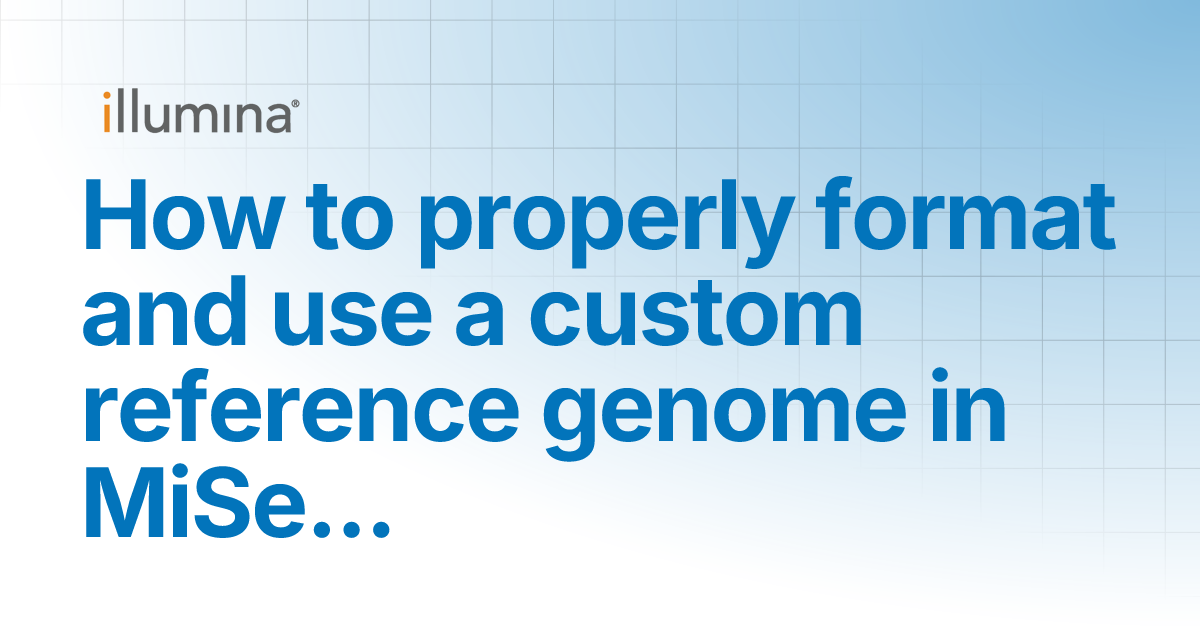 illumina®

How to properly format and use a custom reference genome in MiSe...